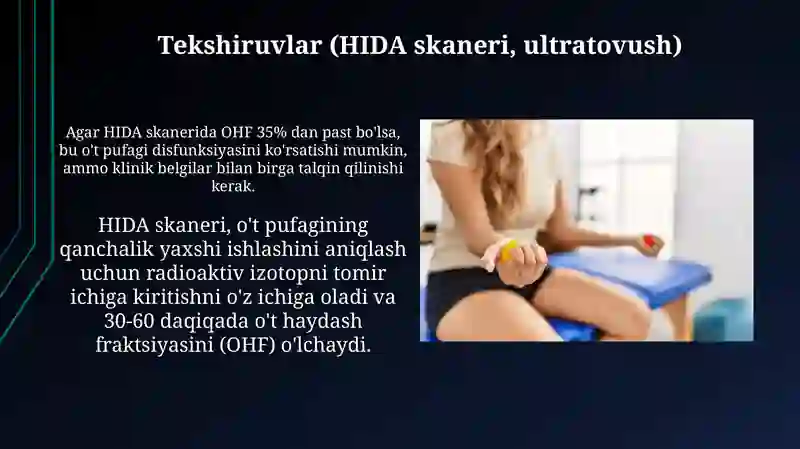 Tekshiruvlar (HIDA skaneri, ultratovush)

Agar HIDA skanerida OHF 35% dan past bo'lsa, bu o't pufagi disfunksiyasini ko'rsatishi mumkin, ammo klinik belgilar bilan birga talqin qilinishi kerak.

HIDA skaneri, o't pufagining qanchalik yaxshi ishlashini aniqlash uchun radioaktiv izotopni tomir ichiga kiritishni o'z ichiga oladi va 30-60 daqiqada o't haydash fraktsiyasini (OHF) o'lchaydi.